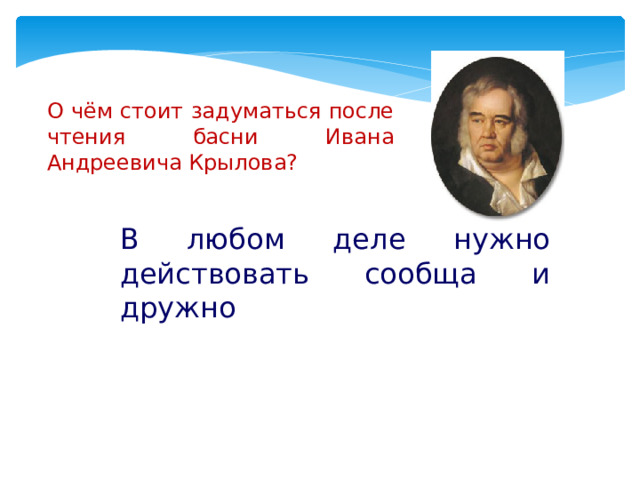 О чём стоит задуматься после чтения басни Ивана Андреевича Крылова?

В любом деле нужно действовать сообща и дружно